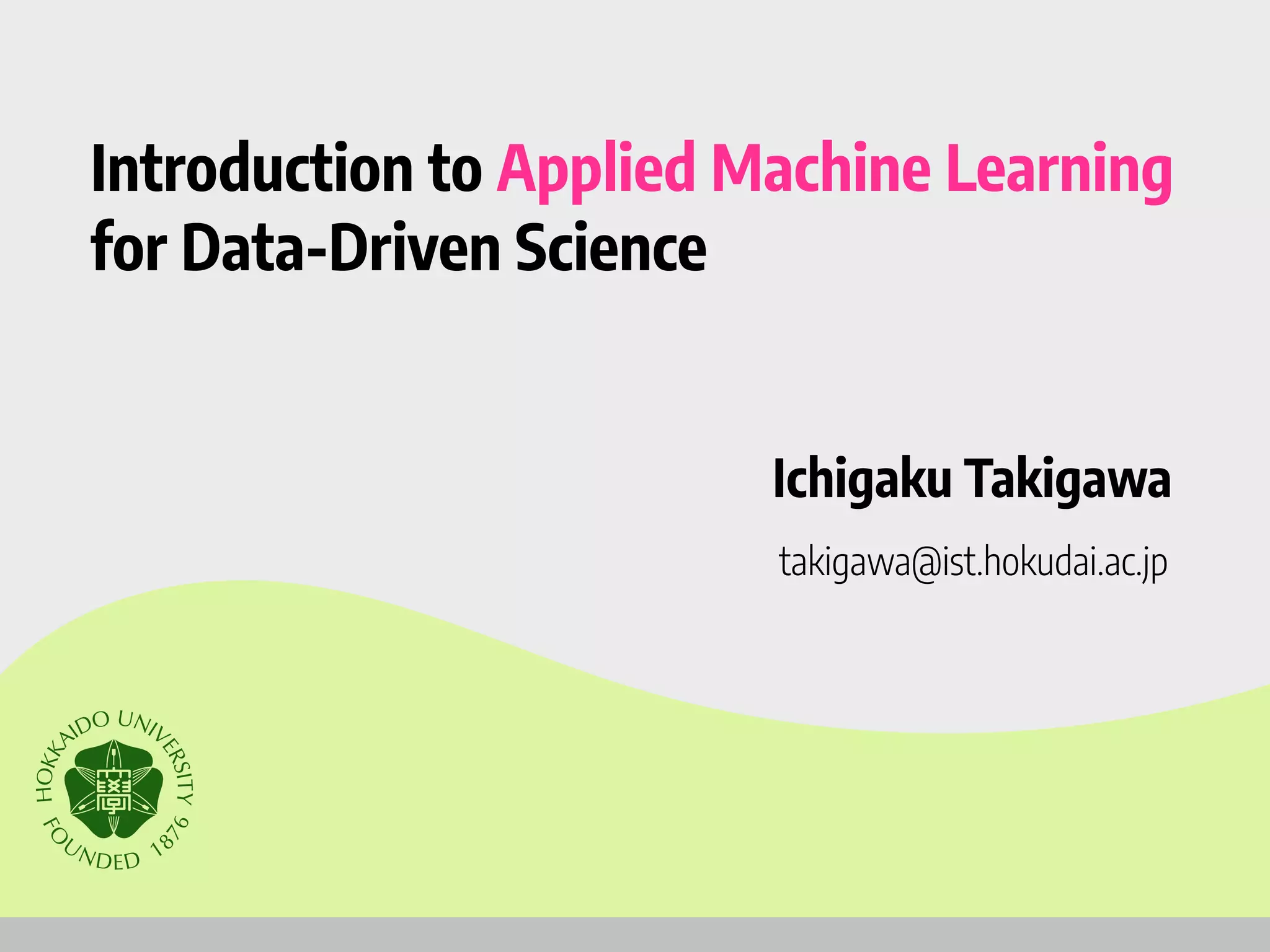 Introduction to Applied Machine Learning for Data-Driven Science

Ichigaku Takigawa

takigawa@ist.hokudai.ac.jp

HOKKAIDO UNIVERSITY
FOUNDED 1876